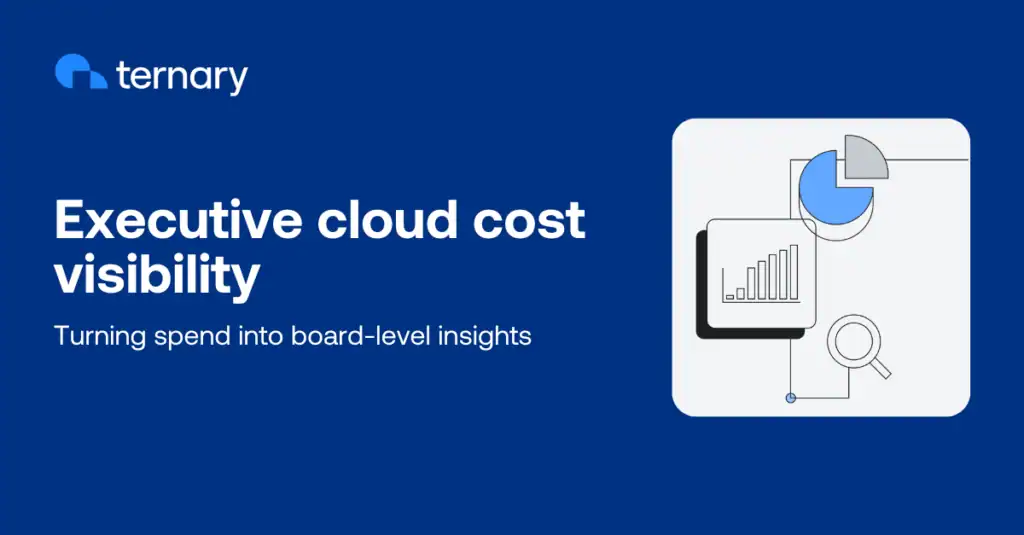 ternary

Executive cloud cost visibility

Turning spend into board-level insights